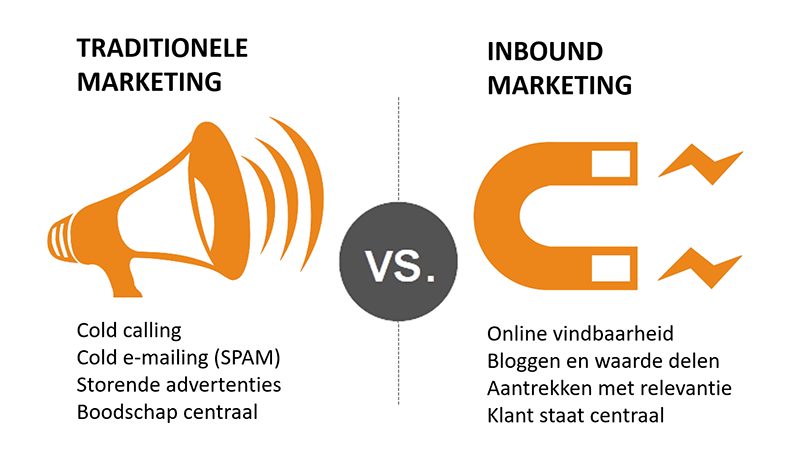 TRADITIONELE MARKETING

Cold calling
Cold e-mailing (SPAM)
Storende advertenties
Boodschap centraal

VS.

INBOUND MARKETING

Online vindbaarheid
Bloggen en waarde delen
Aantrekken met relevantie
Klant staat centraal